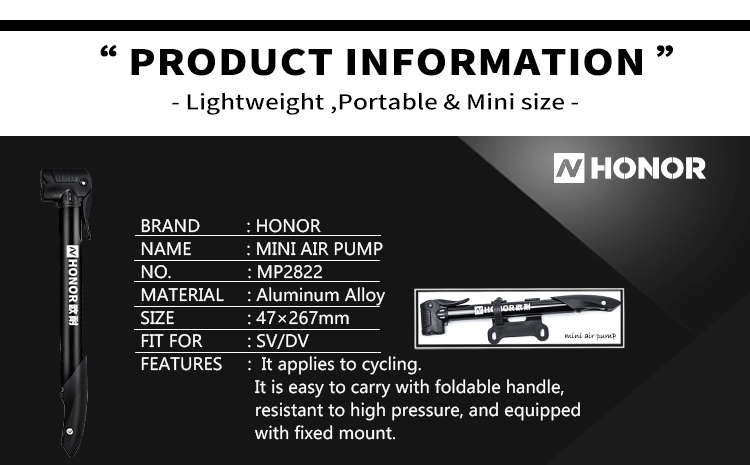 “ PRODUCT INFORMATION ”
- Lightweight ,Portable & Mini size -

HONOR

HONOR 欧耐

| BRAND | : HONOR |
|---|---|
| NAME | : MINI AIR PUMP |
| NO. | : MP2822 |
| MATERIAL | : Aluminum Alloy |
| SIZE | : 47×267mm |
| FIT FOR | : SV/DV |
| FEATURES | : It applies to cycling. It is easy to carry with foldable handle, resistant to high pressure, and equipped with fixed mount. |

HONOR 欧耐
mini air pump